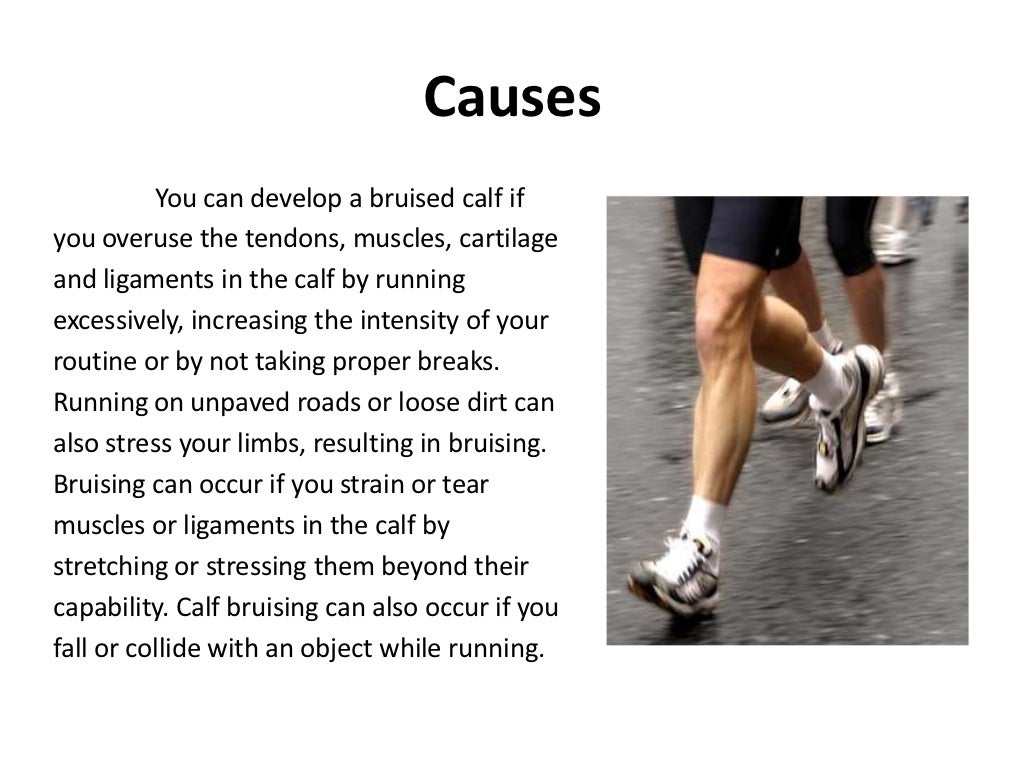 Causes

You can develop a bruised calf if you overuse the tendons, muscles, cartilage and ligaments in the calf by running excessively, increasing the intensity of your routine or by not taking proper breaks. Running on unpaved roads or loose dirt can also stress your limbs, resulting in bruising. Bruising can occur if you strain or tear muscles or ligaments in the calf by stretching or stressing them beyond their capability. Calf bruising can also occur if you fall or collide with an object while running.